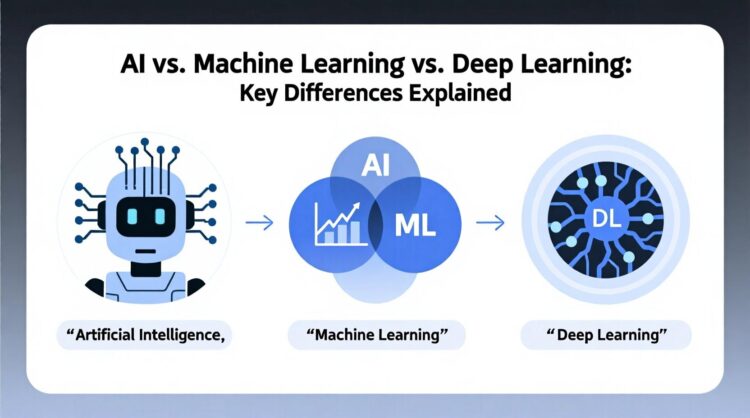 AI vs. Machine Learning vs. Deep Learning:
Key Differences Explained

AI

ML

DL

“Artificial Intelligence,

“Machine Learning”

“ Deep Learning”